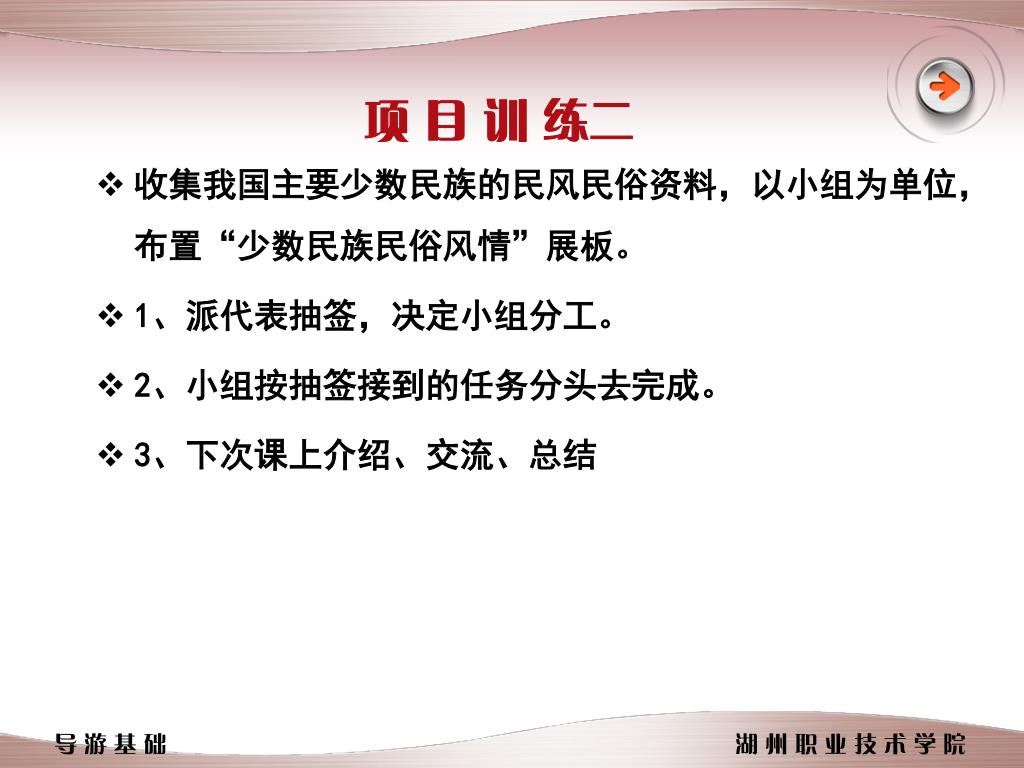 项目训练二

❖ 收集我国主要少数民族的民风民俗资料，以小组为单位，布置“少数民族民俗风情”展板。

❖ 1、派代表抽签，决定小组分工。

❖ 2、小组按抽签接到的任务分头去完成。

❖ 3、下次课上介绍、交流、总结

导游基础

湖州职业技术学院